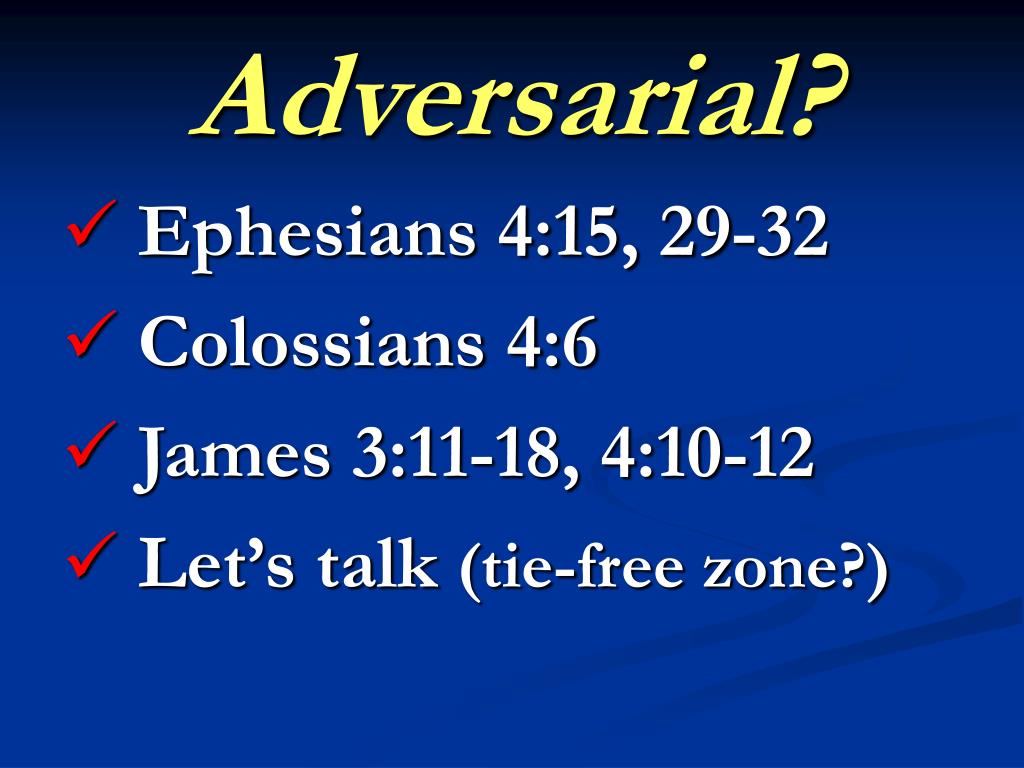 Adversarial?

✓ Ephesians 4:15, 29-32
✓ Colossians 4:6
✓ James 3:11-18, 4:10-12
✓ Let's talk (tie-free zone?)